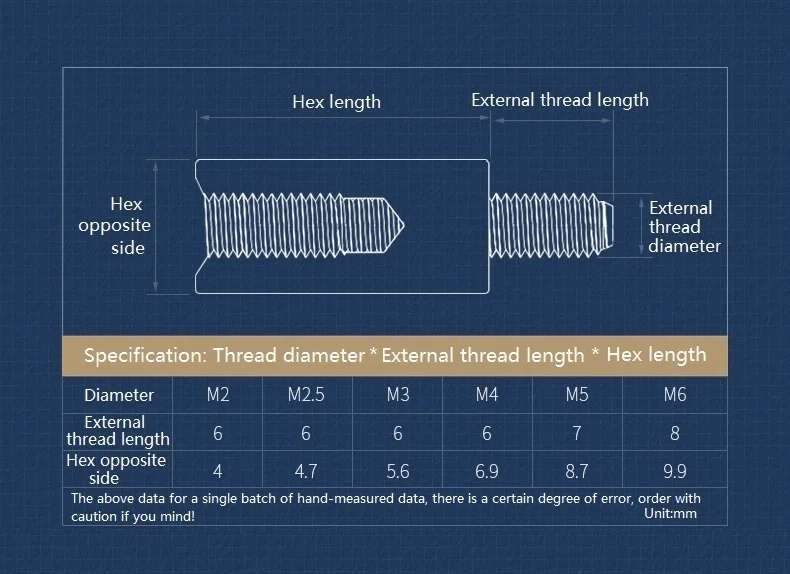 Hex length

External thread length

Hex opposite side

External thread diameter

Specification: Thread diameter * External thread length * Hex length

| Diameter | M2 | M2.5 | M3 | M4 | M5 | M6 |
|---|---|---|---|---|---|---|
| External thread length | 6 | 6 | 6 | 6 | 7 | 8 |
| Hex opposite side | 4 | 4.7 | 5.6 | 6.9 | 8.7 | 9.9 |

The above data for a single batch of hand-measured data, there is a certain degree of error, order with caution if you mind!

Unit:mm